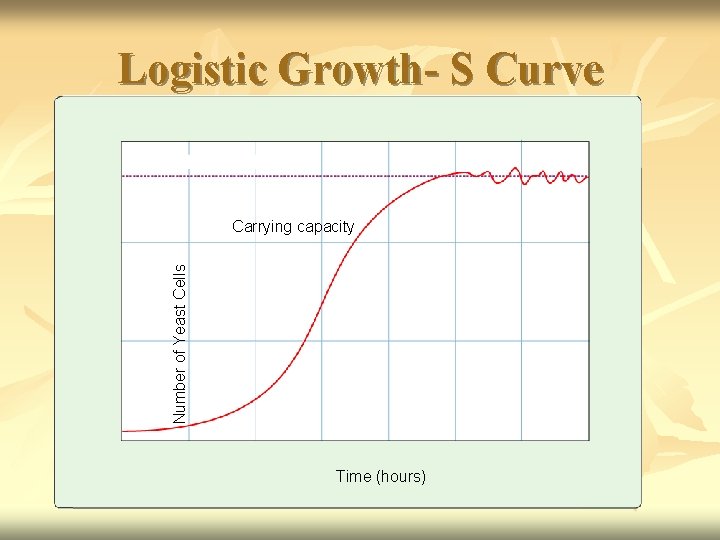 Logistic Growth- S Curve

Carrying capacity

Number of Yeast Cells

Time (hours)